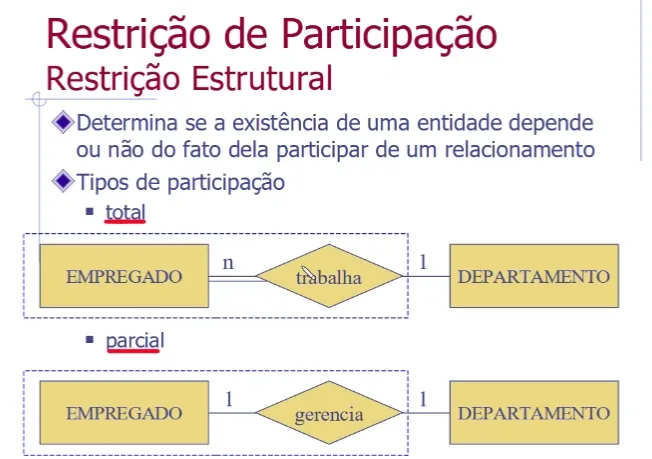 Restrição de Participação
Restrição Estrutural

Determina se a existência de uma entidade depende ou não do fato dela participar de um relacionamento

Tipos de participação

total

EMPREGADO n trabalha 1 DEPARTAMENTO

parcial

EMPREGADO 1 gerencia 1 DEPARTAMENTO